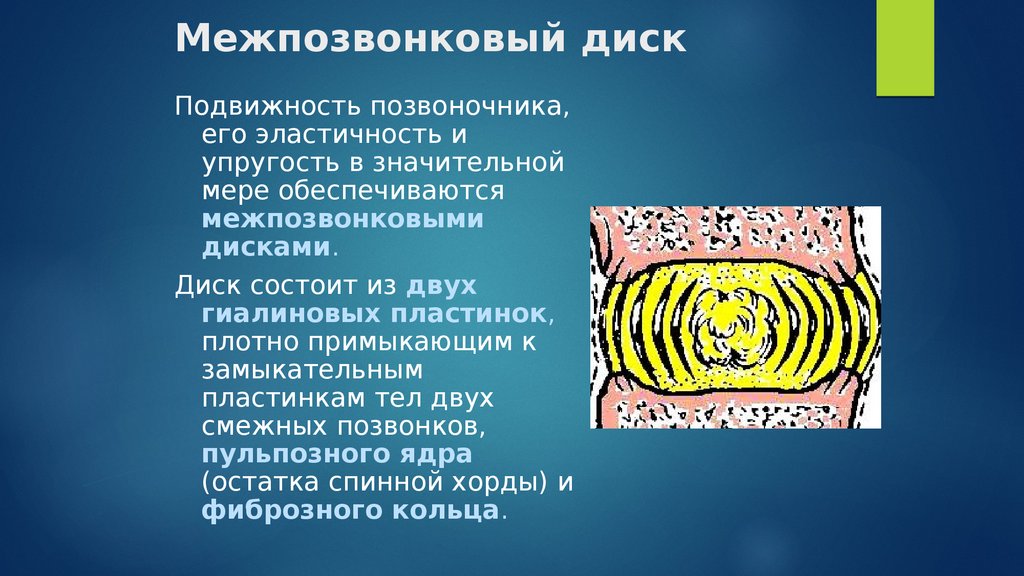 Межпозвонковый диск

Подвижность позвоночника, его эластичность и упругость в значительной мере обеспечиваются межпозвонковыми дисками.

Диск состоит из двух гиалиновых пластинок, плотно примыкающим к замыкательным пластинкам тел двух смежных позвонков, пульпозного ядра (остатка спинной хорды) и фиброзного кольца.